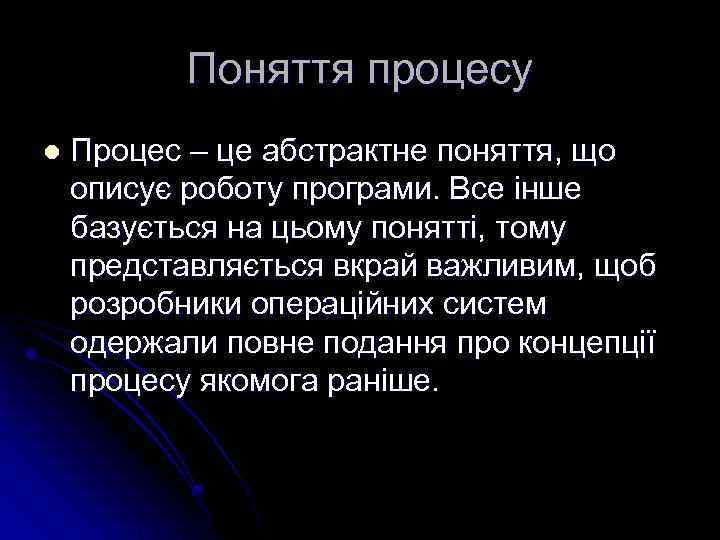 Поняття процесу

Процес – це абстрактне поняття, що описує роботу програми. Все інше базується на цьому понятті, тому представляється вкрай важливим, щоб розробники операційних систем одержали повне подання про концепції процесу якомога раніше.